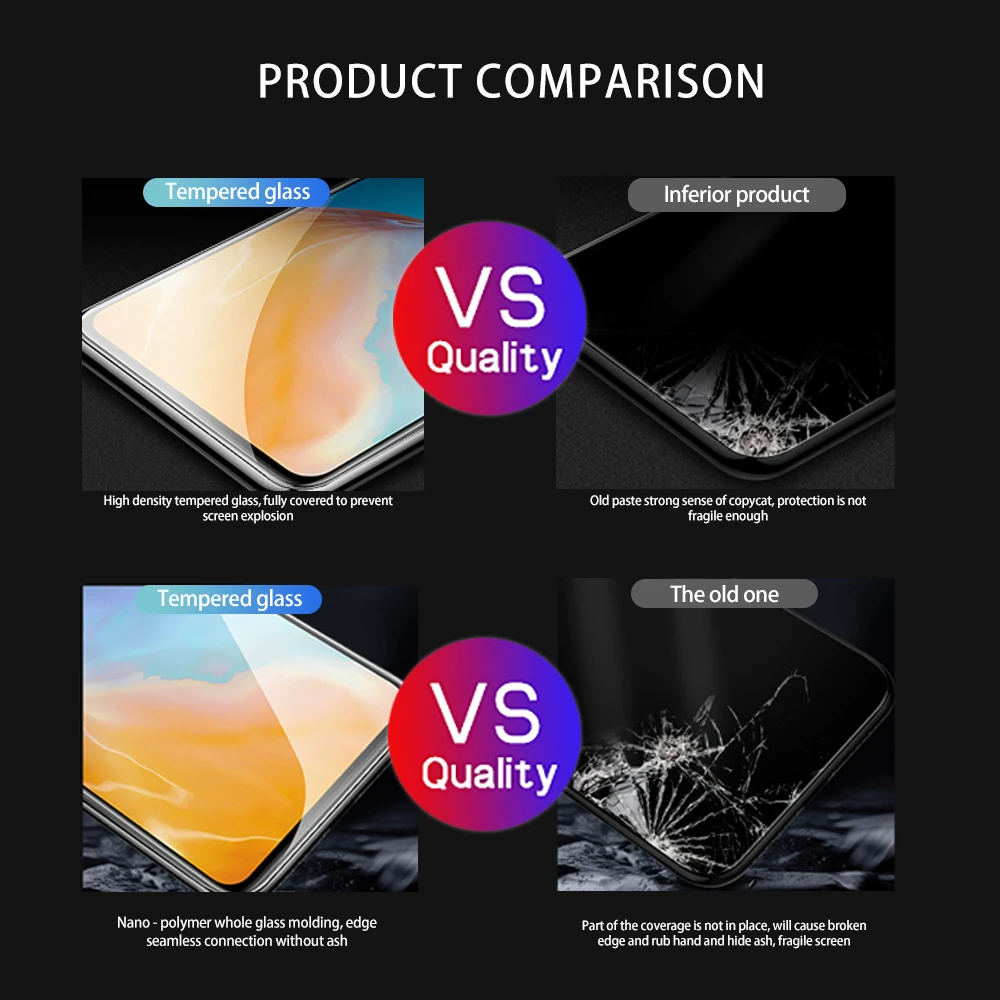 PRODUCT COMPARISON

Tempered glass

VS
Quality

Inferior product

High density tempered glass, fully covered to prevent screen explosion

Old paste strong sense of copycat, protection is not fragile enough

Tempered glass

VS
Quality

The old one

Nano - polymer whole glass molding, edge seamless connection without ash

Part of the coverage is not in place, will cause broken edge and rub hand and hide ash, fragile screen